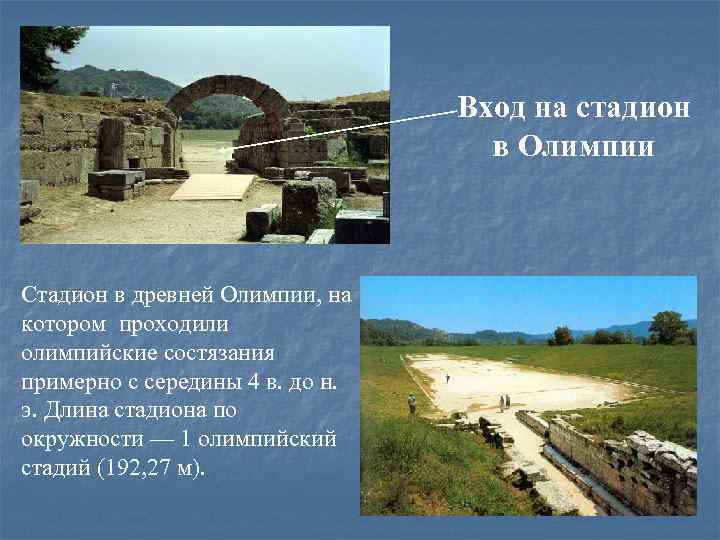 Вход на стадион в Олимпии

Стадион в древней Олимпии, на котором проходили олимпийские состязания примерно с середины 4 в. до н. э. Длина стадиона по окружности — 1 олимпийский стадий (192,27 м).